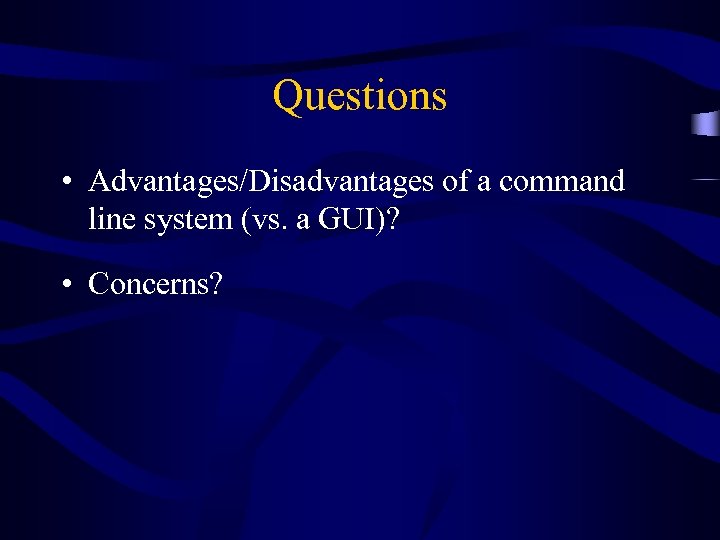 Questions

• Advantages/Disadvantages of a command line system (vs. a GUI)?

• Concerns?